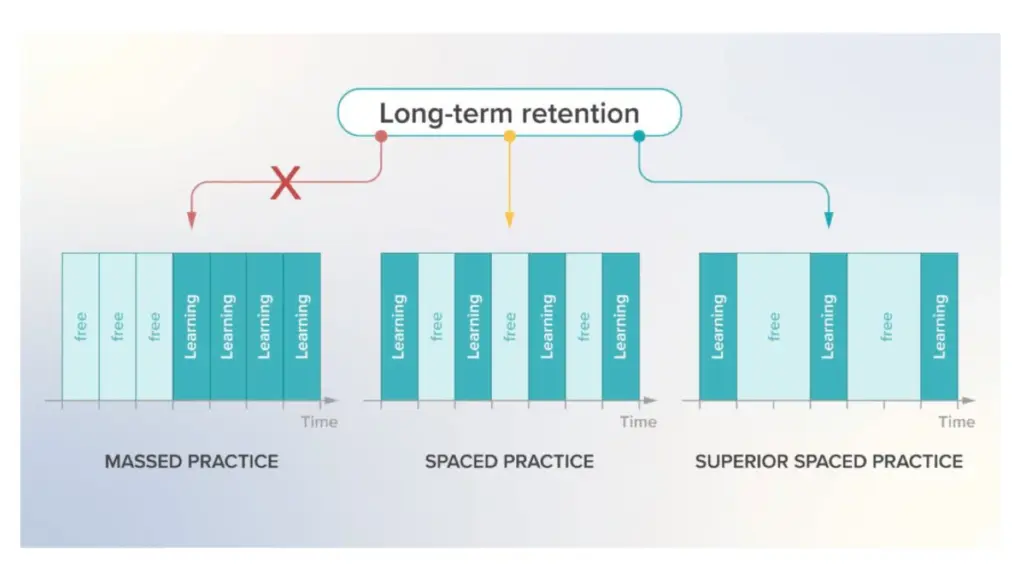 Long-term retention

X

free free free Learning Learning Learning Learning

Time

MASSED PRACTICE

Learning free Learning free Learning free Learning

Time

SPACED PRACTICE

Learning free Learning free Learning

Time

SUPERIOR SPACED PRACTICE